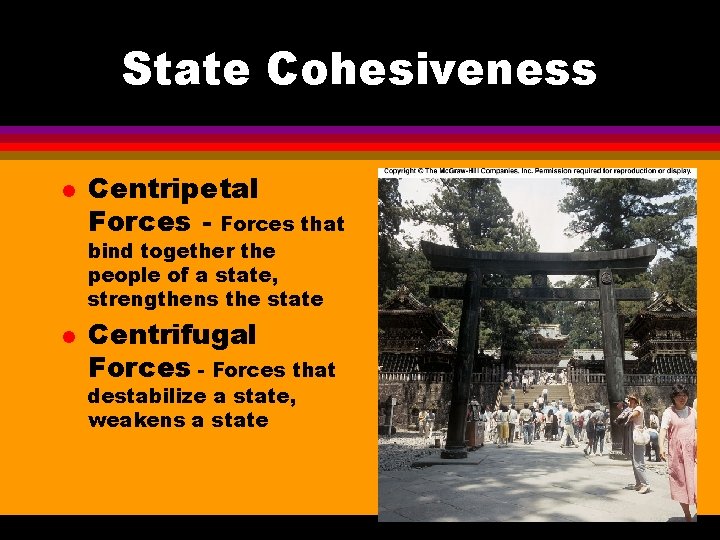 State Cohesiveness

- Centripetal Forces - Forces that bind together the people of a state, strengthens the state
- Centrifugal Forces - Forces that destabilize a state, weakens a state

Copyright © The McGraw-Hill Companies, Inc. Permission required for reproduction or display.